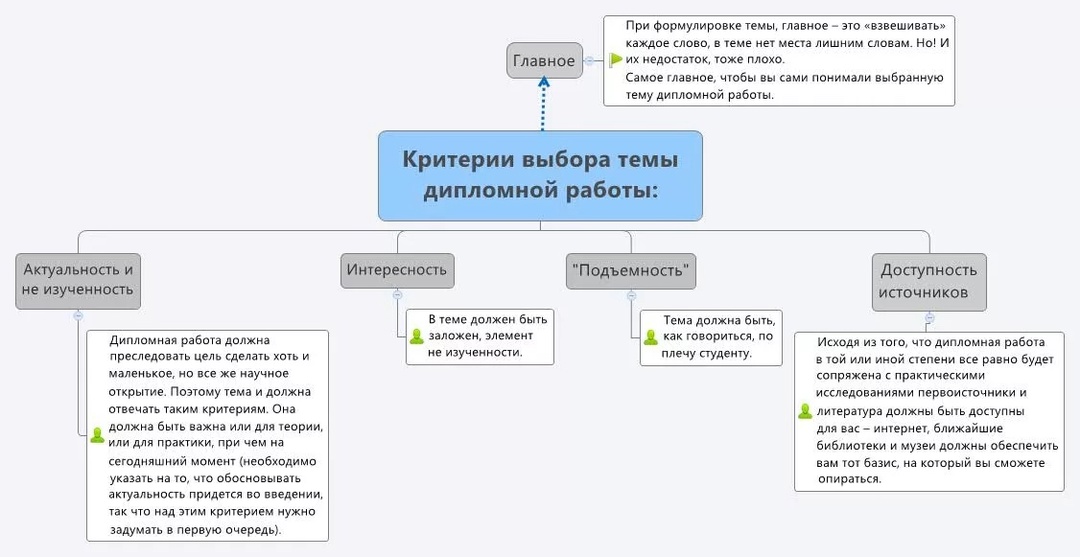 Главное

При формулировке темы, главное – это «взвешивать» каждое слово, в теме нет места лишним словам. Но! И их недостаток, тоже плохо.
Самое главное, чтобы вы сами понимали выбранную тему дипломной работы.

Критерии выбора темы дипломной работы:

Актуальность и не изученность

Дипломная работа должна преследовать цель сделать хоть и маленькое, но все же научное открытие. Поэтому тема и должна отвечать таким критериям. Она должна быть важна или для теории, или для практики, при чем на сегодняшний момент (необходимо указать на то, что обосновывать актуальность придется во введении, так что над этим критерием нужно задумать в первую очередь).

Интересность

В теме должен быть заложен, элемент не изученности.

"Подъемность"

Тема должна быть, как говориться, по плечу студенту.

Доступность источников

Исходя из того, что дипломная работа в той или иной степени все равно будет сопряжена с практическими исследованиями первоисточники и литература должны быть доступны для вас – интернет, ближайшие библиотеки и музеи должны обеспечить вам тот базис, на который вы сможете опираться.